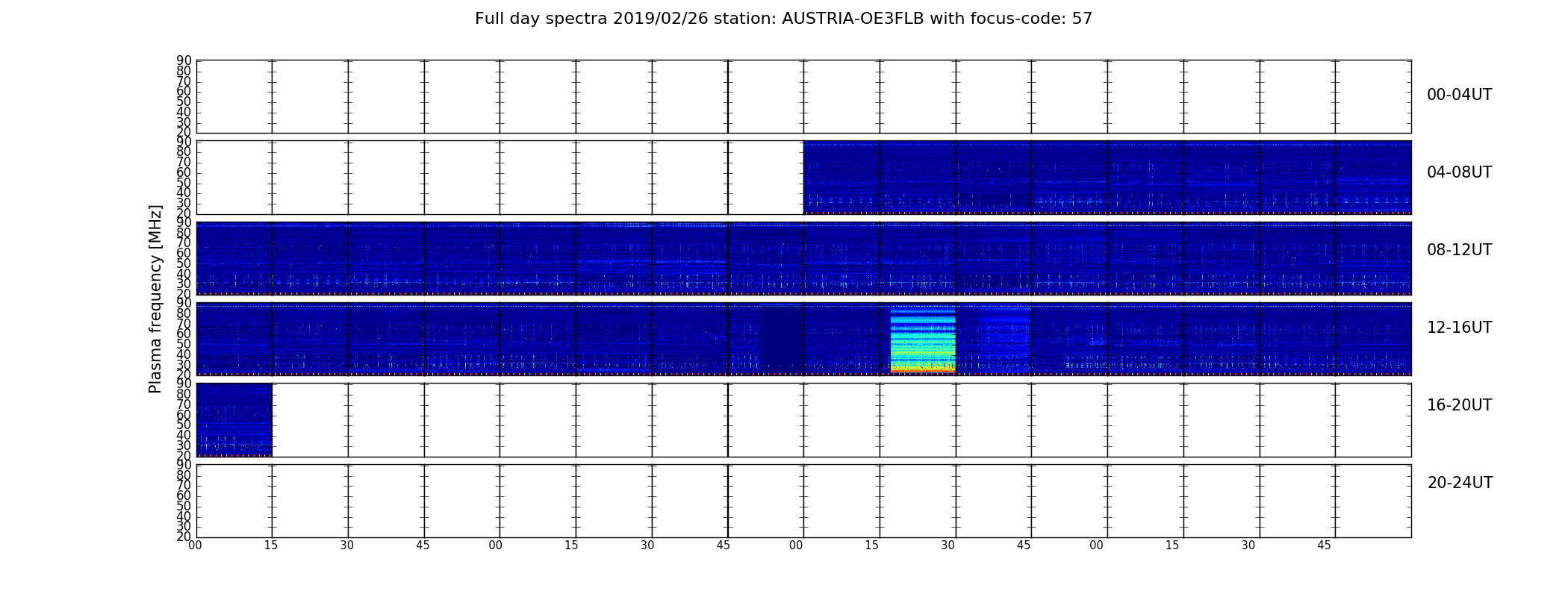 Full day spectra 2019/02/26 station: AUSTRIA-OE3FLB with focus-code: 57

Plasma frequency [MHz]

90 80 70 60 50 40 30 20
00-04UT

90 80 70 60 50 40 30 20
04-08UT

90 80 70 60 50 40 30 20
08-12UT

90 80 70 60 50 40 30 20
12-16UT

90 80 70 60 50 40 30 20
16-20UT

90 80 70 60 50 40 30 20
20-24UT

00 15 30 45 00 15 30 45 00 15 30 45 00 15 30 45